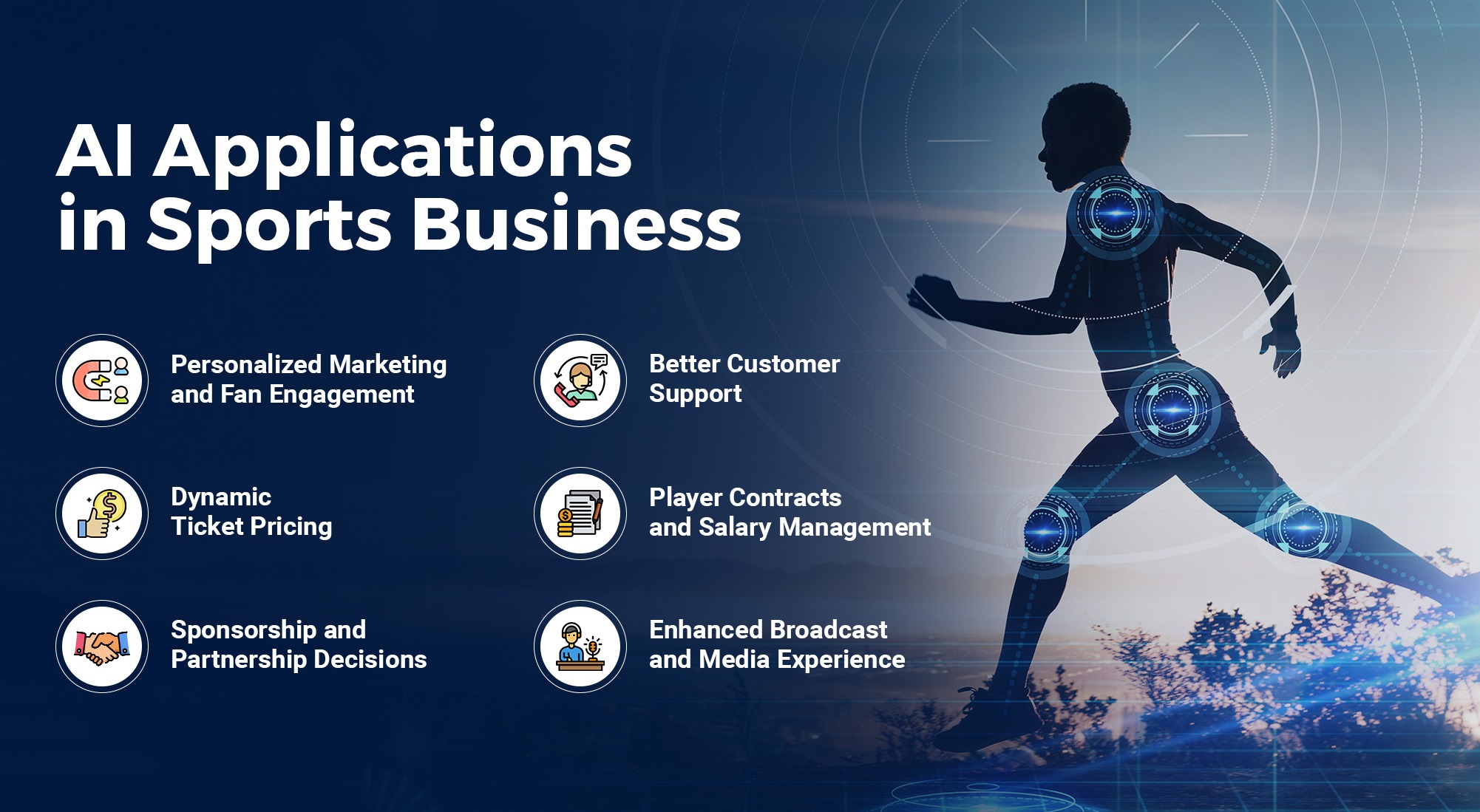 AI Applications in Sports Business

Personalized Marketing and Fan Engagement

Dynamic Ticket Pricing

Sponsorship and Partnership Decisions

Better Customer Support

Player Contracts and Salary Management

Enhanced Broadcast and Media Experience